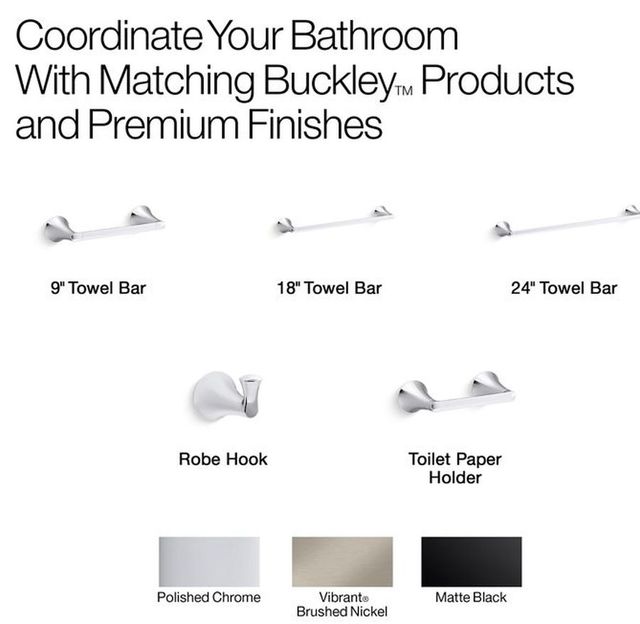 Coordinate Your Bathroom With Matching Buckley™ Products and Premium Finishes

9" Towel Bar

18" Towel Bar

24" Towel Bar

Robe Hook

Toilet Paper Holder

Polished Chrome

Vibrant® Brushed Nickel

Matte Black